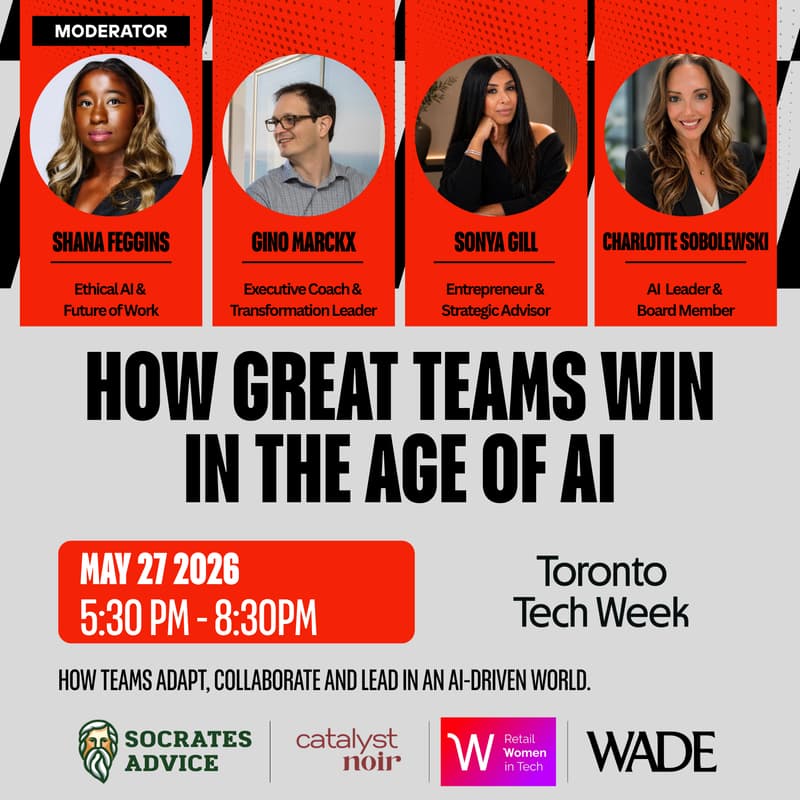 MODERATOR

SHANA FEGGINS
Ethical AI & Future of Work

GINO MARCKX
Executive Coach & Transformation Leader

SONYA GILL
Entrepreneur & Strategic Advisor

CHARLOTTE SOBOLEWSKI
AI Leader & Board Member

HOW GREAT TEAMS WIN IN THE AGE OF AI

MAY 27 2026
5:30 PM - 8:30PM

Toronto Tech Week

HOW TEAMS ADAPT, COLLABORATE AND LEAD IN AN AI-DRIVEN WORLD.

SOCRATES ADVICE

catalyst noir

W Retail Women in Tech

WADE